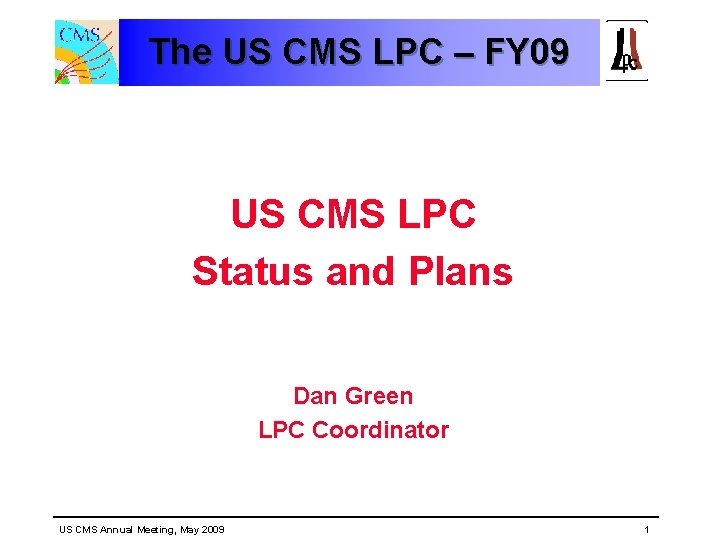 CMS

The US CMS LPC – FY09

LPC

US CMS LPC
Status and Plans

Dan Green
LPC Coordinator

US CMS Annual Meeting, May 2009

1